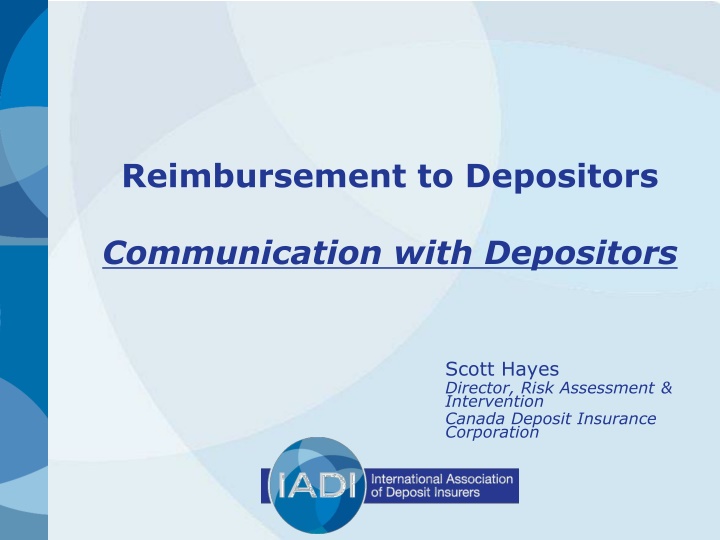 Reimbursement to Depositors

Communication with Depositors

Scott Hayes
Director, Risk Assessment & Intervention
Canada Deposit Insurance Corporation

IADI International Association of Deposit Insurers